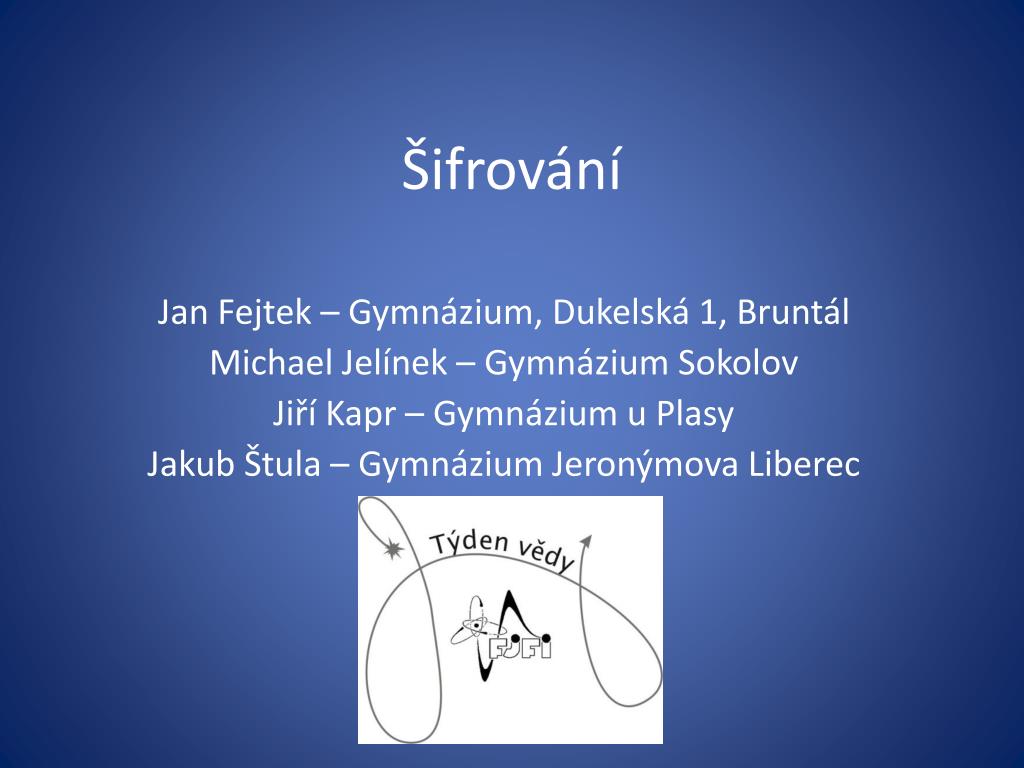 Šifrování

Jan Fejtek – Gymnázium, Dukelská 1, Bruntál
Michael Jelínek – Gymnázium Sokolov
Jiří Kapr – Gymnázium u Plasy
Jakub Štula – Gymnázium Jeronýmova Liberec

Týden vědy

FJFI